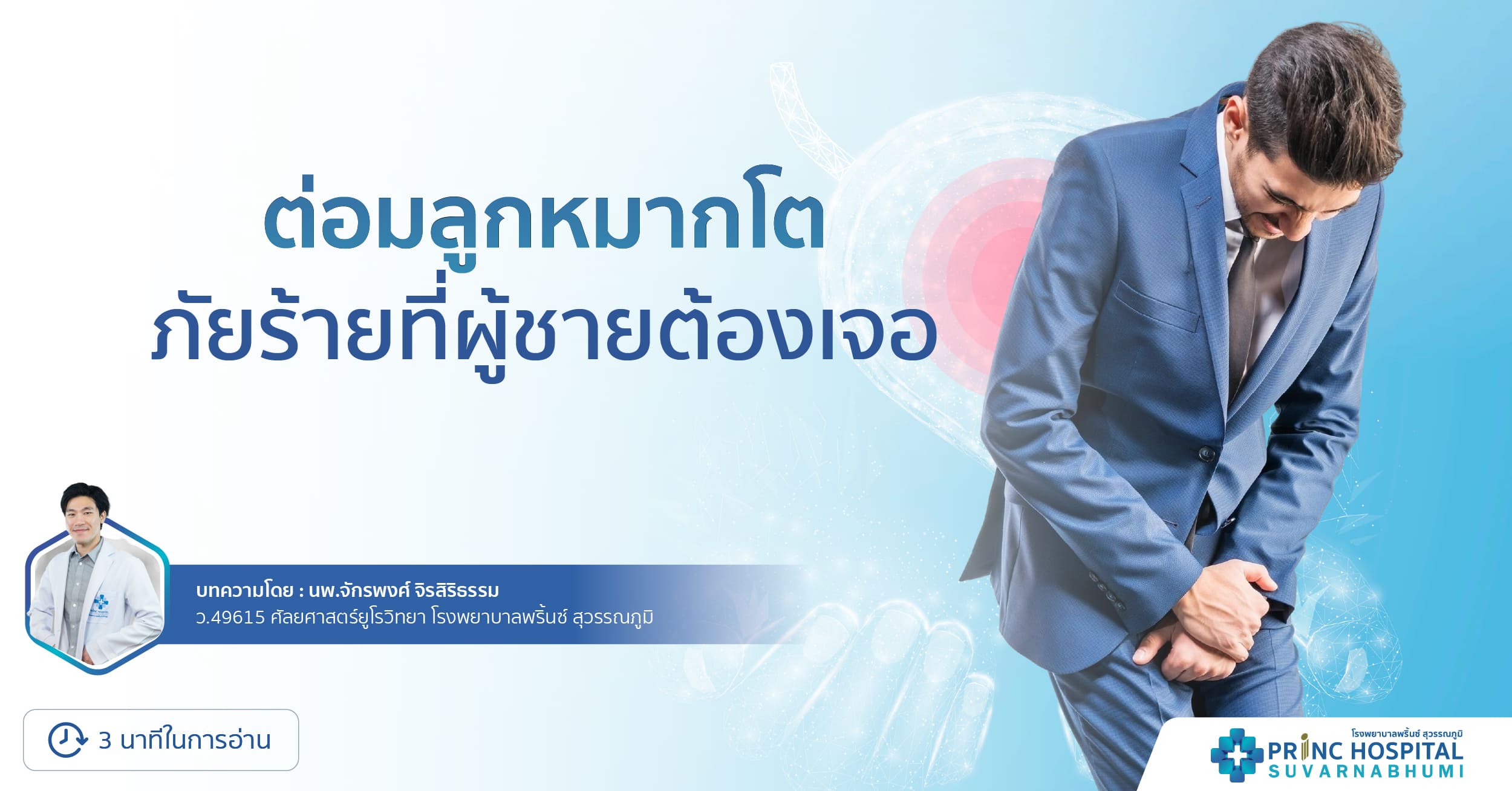 ต่อมลูกหมากโต
ภัยร้ายที่ผู้ชายต้องเจอ

บทความโดย : นพ.จักรพงศ์ จิรสิริธรรม
ว.49615 ศัลยศาสตร์ยูโรวิทยา โรงพยาบาลพริ้นซ์ สุวรรณภูมิ

3 นาทีในการอ่าน

โรงพยาบาลพริ้นซ์ สุวรรณภูมิ
PRINC HOSPITAL
SUVARNABHUMI